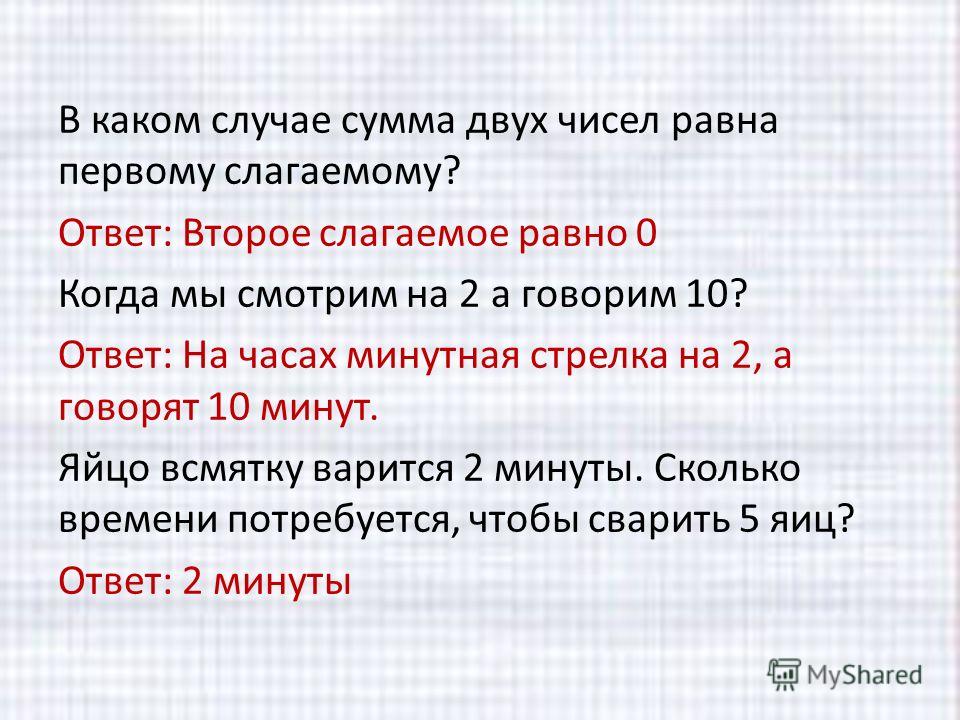 В каком случае сумма двух чисел равна первому слагаемому?

Ответ: Второе слагаемое равно 0

Когда мы смотрим на 2 а говорим 10?

Ответ: На часах минутная стрелка на 2, а говорят 10 минут.

Яйцо всмятку варится 2 минуты. Сколько времени потребуется, чтобы сварить 5 яиц?

Ответ: 2 минуты

MyShared